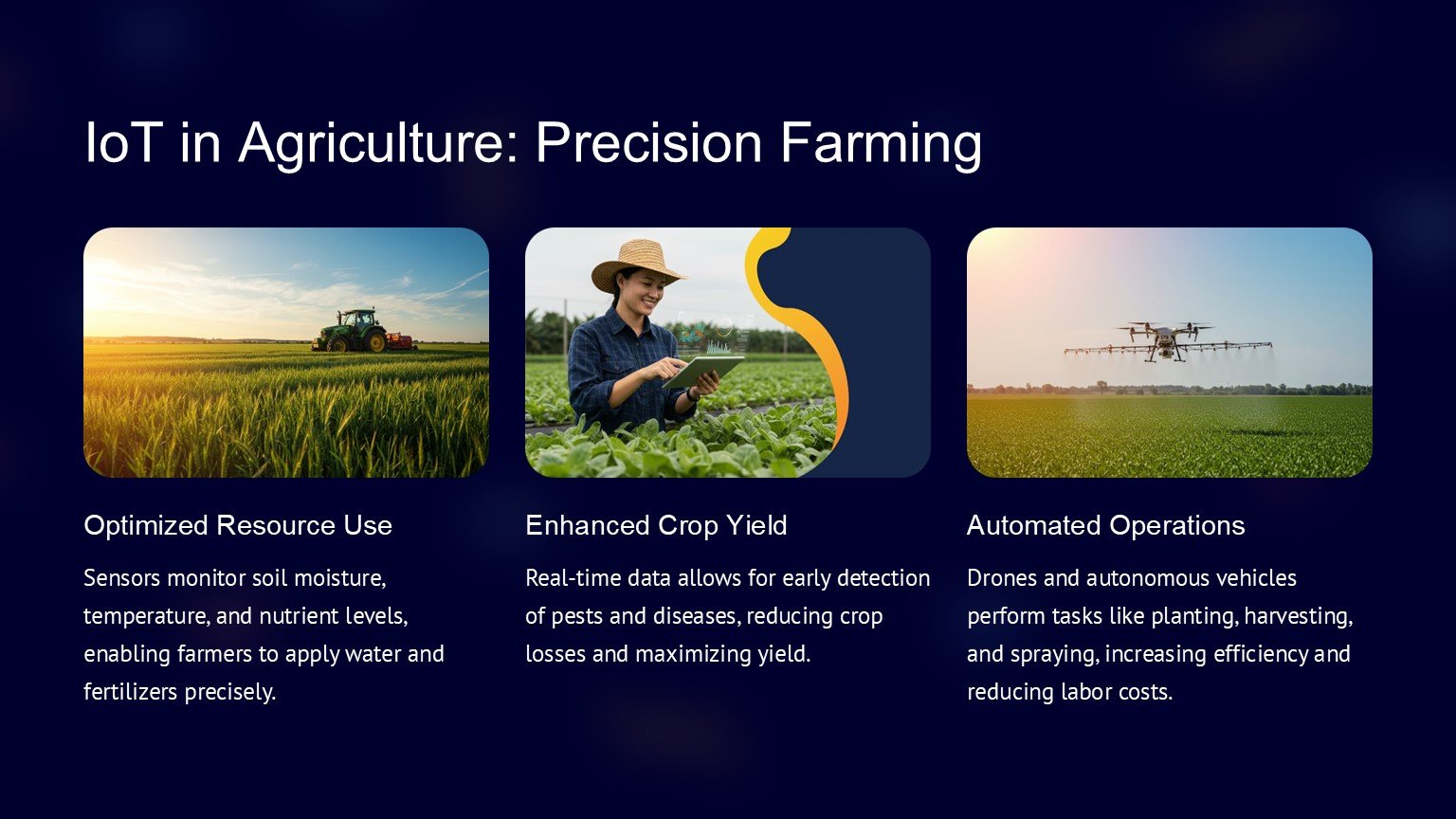 IoT in Agriculture: Precision Farming

Optimized Resource Use

Sensors monitor soil moisture, temperature, and nutrient levels, enabling farmers to apply water and fertilizers precisely.

Enhanced Crop Yield

Real-time data allows for early detection of pests and diseases, reducing crop losses and maximizing yield.

Automated Operations

Drones and autonomous vehicles perform tasks like planting, harvesting, and spraying, increasing efficiency and reducing labor costs.